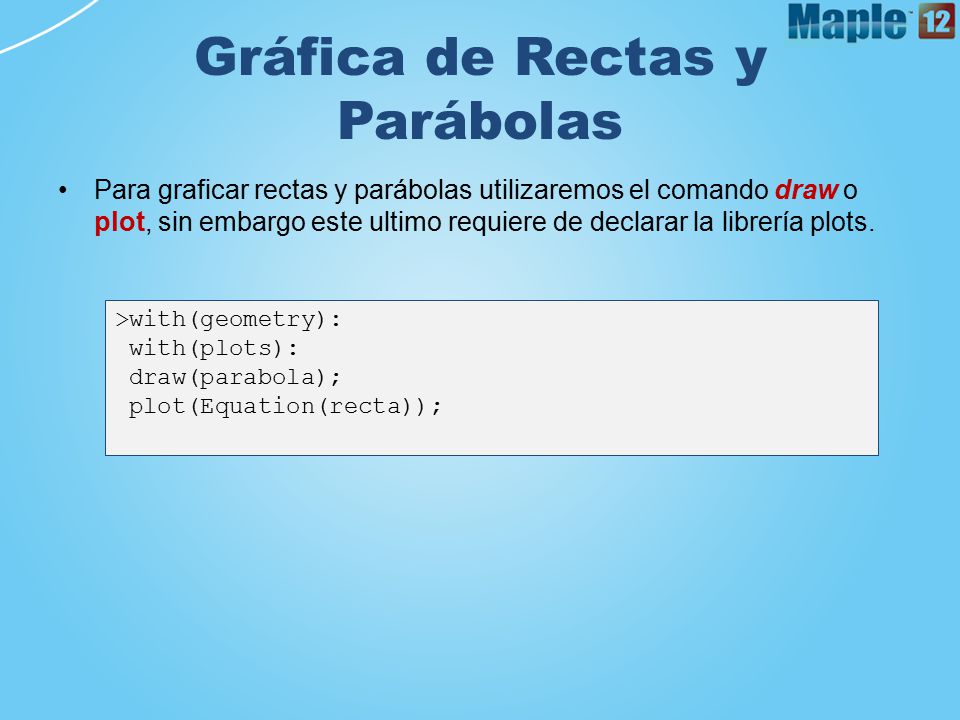 Maple 12

Gráfica de Rectas y Parábolas

• Para graficar rectas y parábolas utilizaremos el comando draw o plot, sin embargo este ultimo requiere de declarar la librería plots.

>with(geometry):
 with(plots):
 draw(parabola);
 plot(Equation(recta));